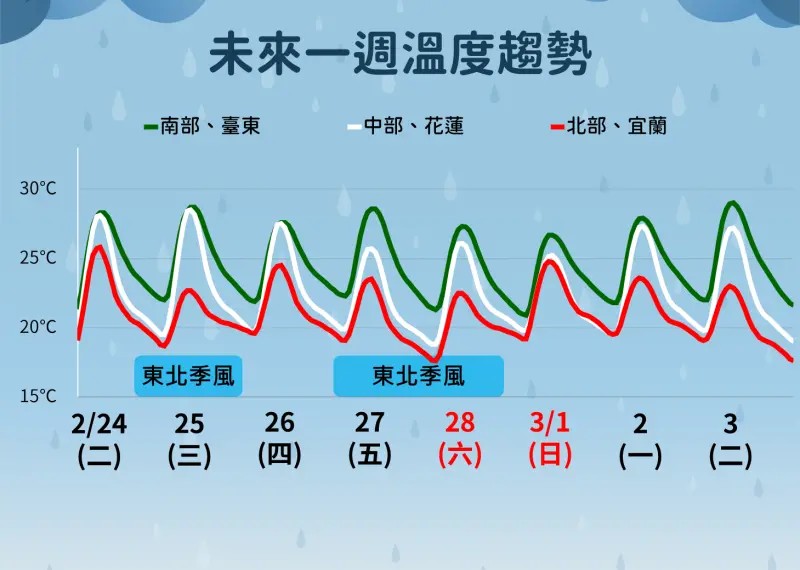 未來一週溫度趨勢

南部、臺東
中部、花蓮
北部、宜蘭

30°C
25°C
20°C
15°C

東北季風
東北季風

2/24 (二)
25 (三)
26 (四)
27 (五)
28 (六)
3/1 (日)
2 (一)
3 (二)